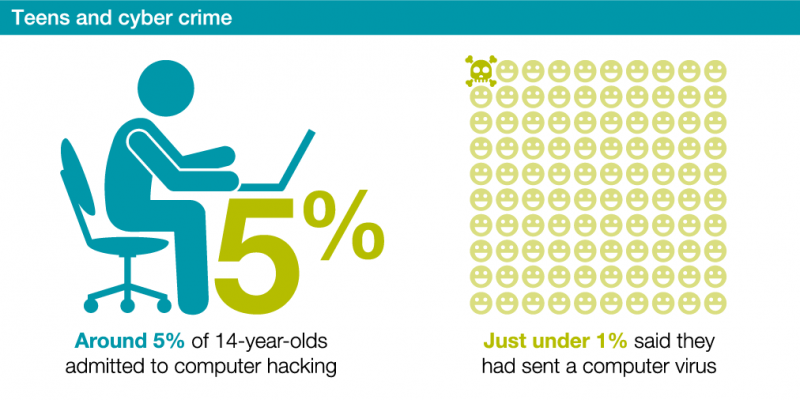 Teens and cyber crime

5%

Around 5% of 14-year-olds admitted to computer hacking

Just under 1% said they had sent a computer virus